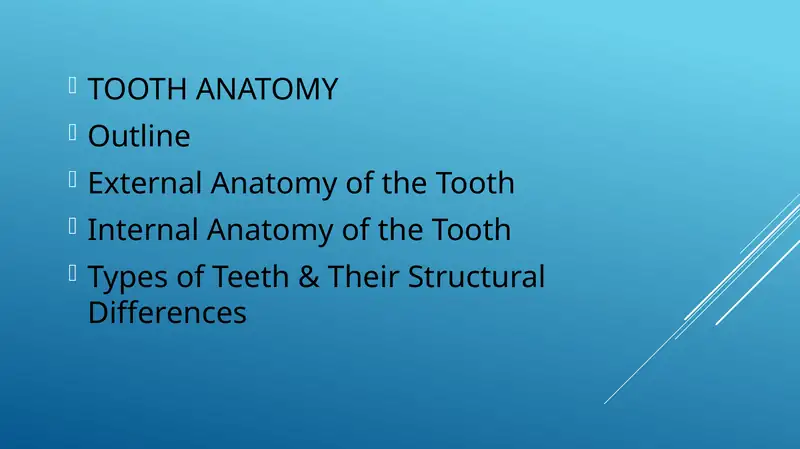 TOOTH ANATOMY
Outline
External Anatomy of the Tooth
Internal Anatomy of the Tooth
Types of Teeth & Their Structural Differences